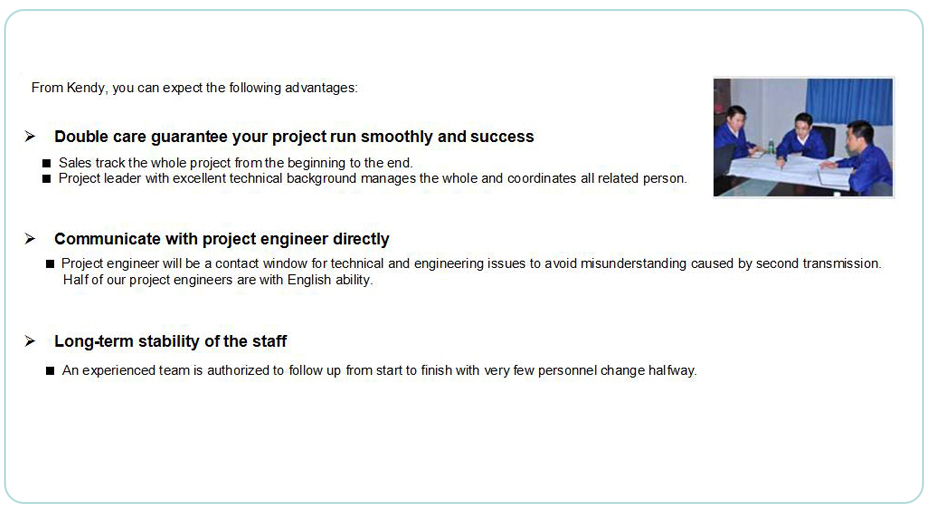 From Kendy, you can expect the following advantages:

➢ Double care guarantee your project run smoothly and success

■ Sales track the whole project from the beginning to the end.
■ Project leader with excellent technical background manages the whole and coordinates all related person.

➢ Communicate with project engineer directly

■ Project engineer will be a contact window for technical and engineering issues to avoid misunderstanding caused by second transmission. Half of our project engineers are with English ability.

➢ Long-term stability of the staff

■ An experienced team is authorized to follow up from start to finish with very few personnel change halfway.